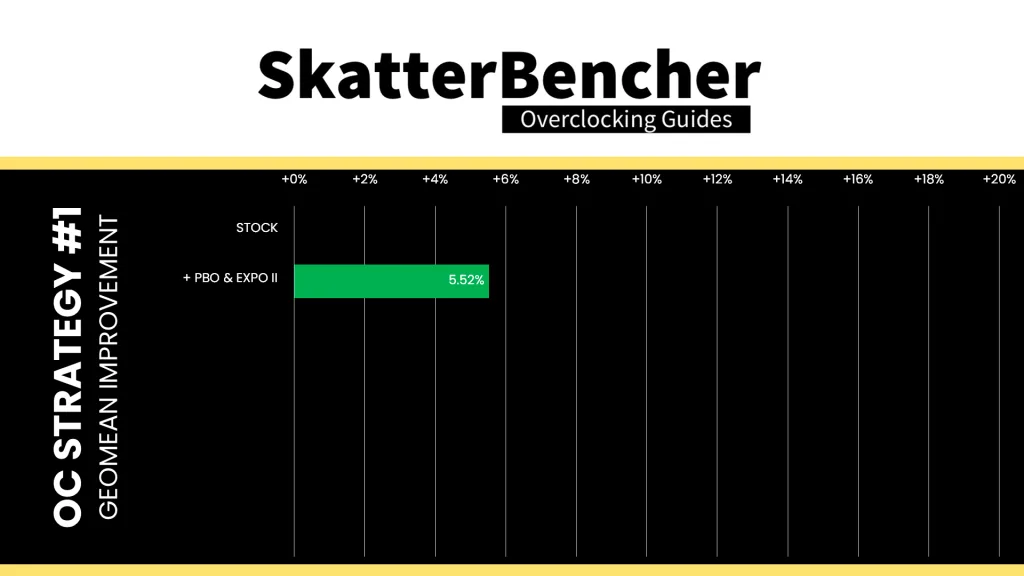 SkatterBencher
Overclocking Guides

OC STRATEGY #1
GEOMEAN IMPROVEMENT

+0% +2% +4% +6% +8% +10% +12% +14% +16% +18% +20%

STOCK
+ PBO & EXPO II 5.52%